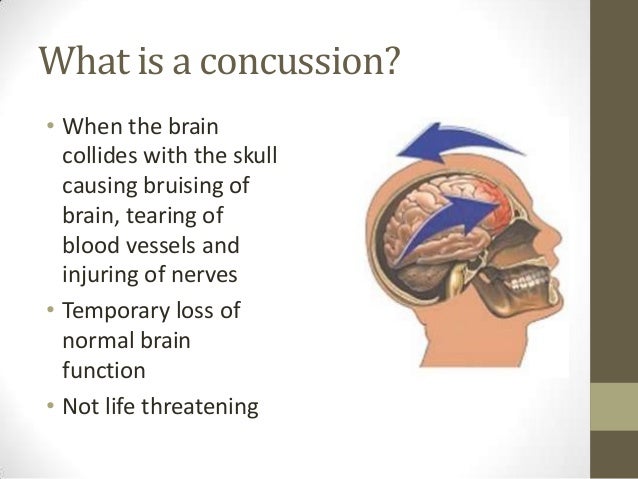 What is a concussion?

• When the brain collides with the skull causing bruising of brain, tearing of blood vessels and injuring of nerves
• Temporary loss of normal brain function
• Not life threatening